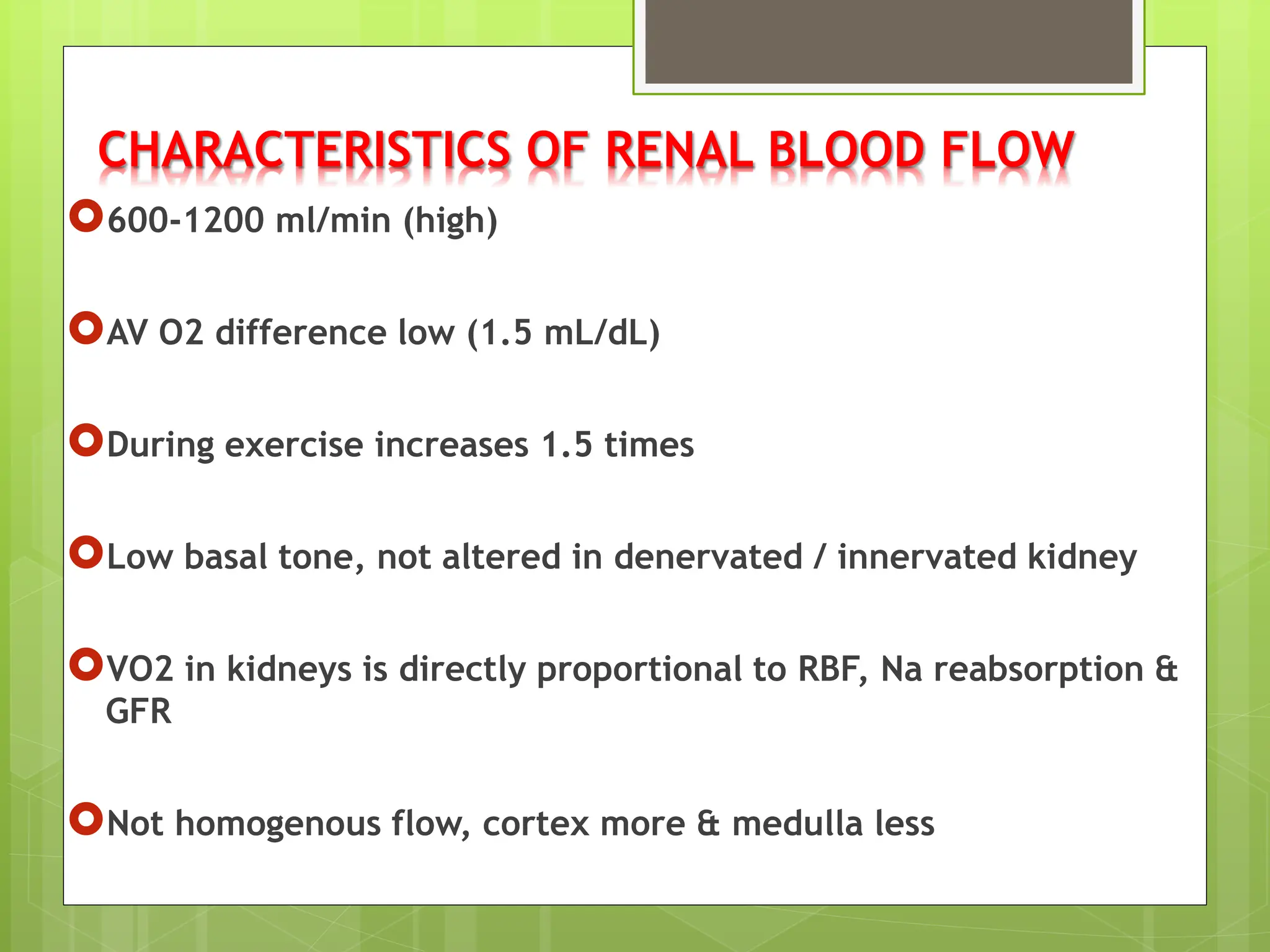 CHARACTERISTICS OF RENAL BLOOD FLOW

600-1200 ml/min (high)

AV O2 difference low (1.5 mL/dL)

During exercise increases 1.5 times

Low basal tone, not altered in denervated / innervated kidney

VO2 in kidneys is directly proportional to RBF, Na reabsorption & GFR

Not homogenous flow, cortex more & medulla less